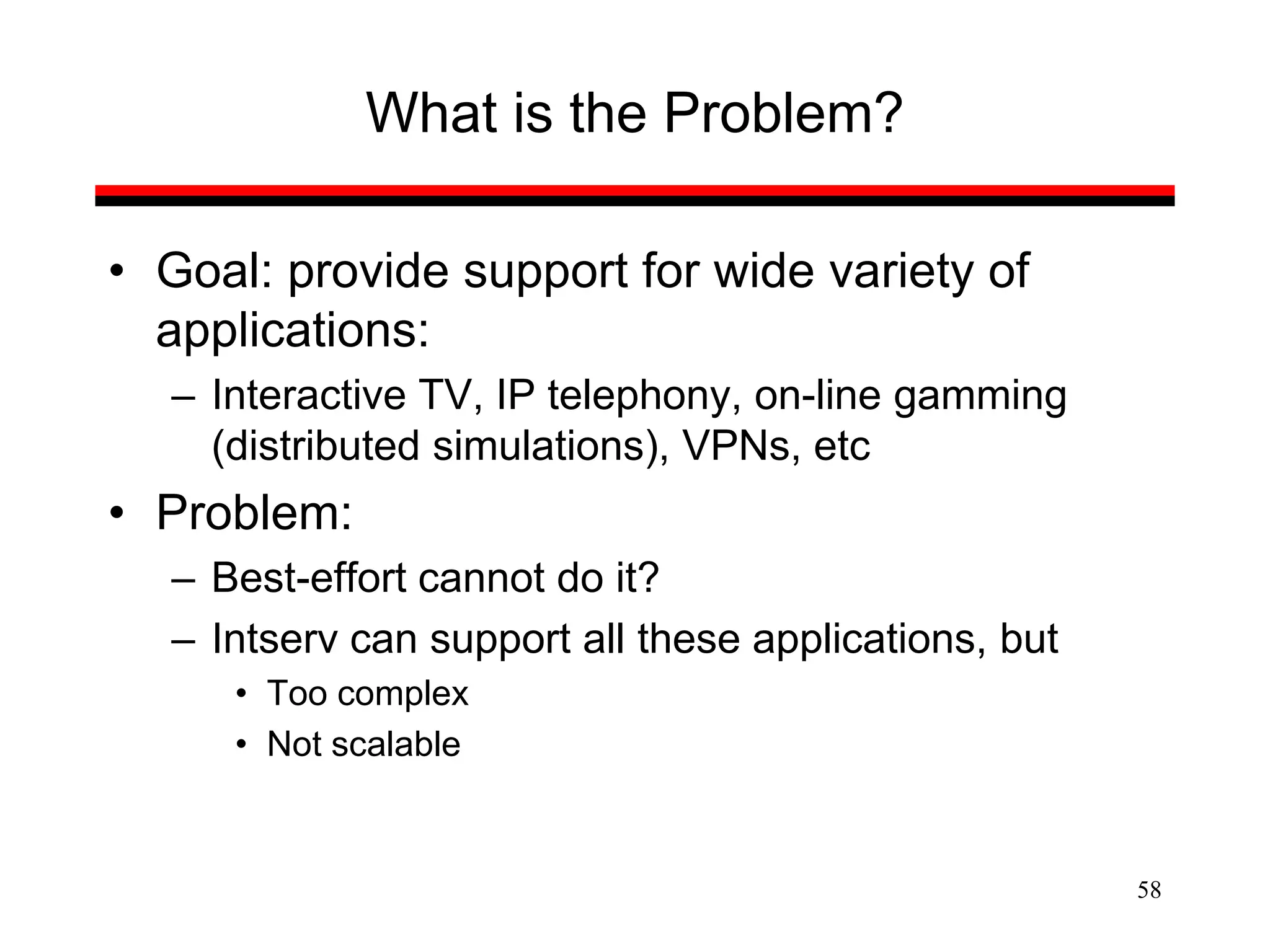 What is the Problem?

• Goal: provide support for wide variety of applications:
  – Interactive TV, IP telephony, on-line gamming (distributed simulations), VPNs, etc
• Problem:
  – Best-effort cannot do it?
  – Intserv can support all these applications, but
    • Too complex
    • Not scalable

58